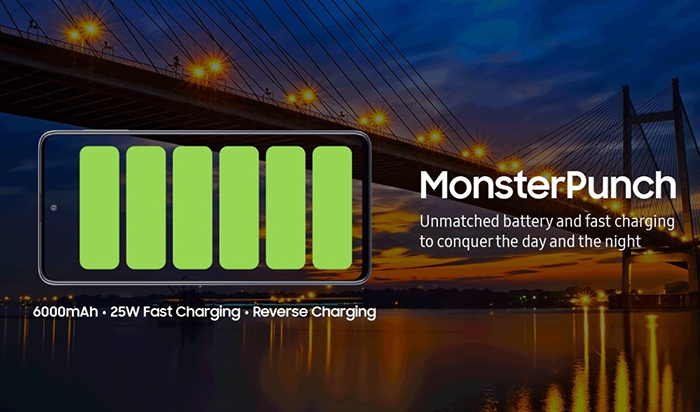 MonsterPunch
Unmatched battery and fast charging to conquer the day and the night

6000mAh • 25W Fast Charging • Reverse Charging